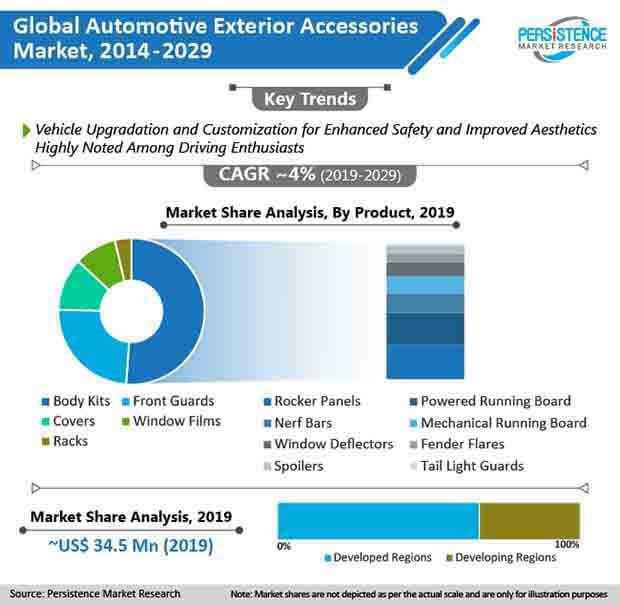 Global Automotive Exterior Accessories Market, 2014-2029

PERSISTENCE MARKET RESEARCH

Key Trends

Vehicle Upgradation and Customization for Enhanced Safety and Improved Aesthetics Highly Noted Among Driving Enthusiasts

CAGR ~4% (2019-2029)

Market Share Analysis, By Product, 2019

Body Kits
Front Guards
Covers
Window Films
Racks

Rocker Panels
Powered Running Board
Nerf Bars
Mechanical Running Board
Window Deflectors
Fender Flares
Spoilers
Tail Light Guards

Market Share Analysis, 2019

~US$ 34.5 Mn (2019)

0%
100%
Developed Regions
Developing Regions

Source: Persistence Market Research

Note: Market shares are not depicted as per the actual scale and are only for illustration purposes